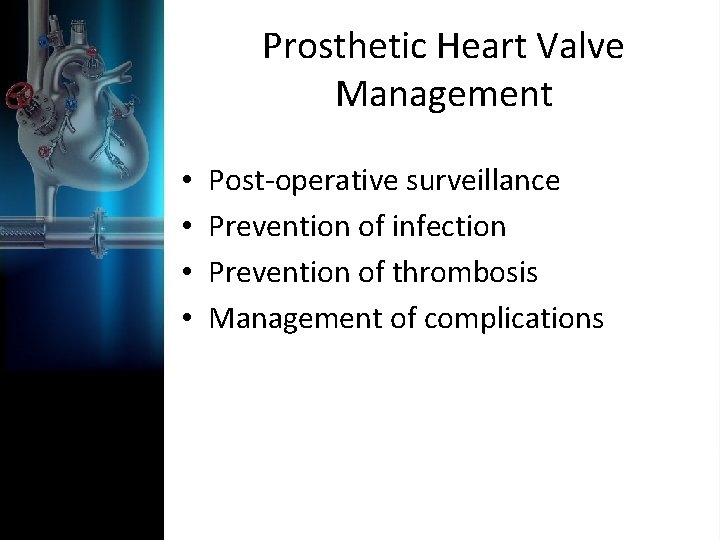 Prosthetic Heart Valve Management

• Post-operative surveillance
• Prevention of infection
• Prevention of thrombosis
• Management of complications